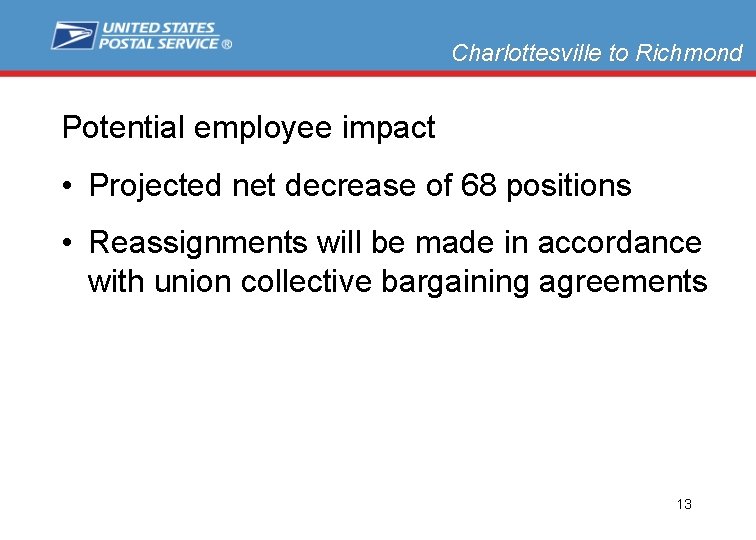 UNITED STATES POSTAL SERVICE ®

Charlottesville to Richmond

Potential employee impact

• Projected net decrease of 68 positions

• Reassignments will be made in accordance with union collective bargaining agreements

13